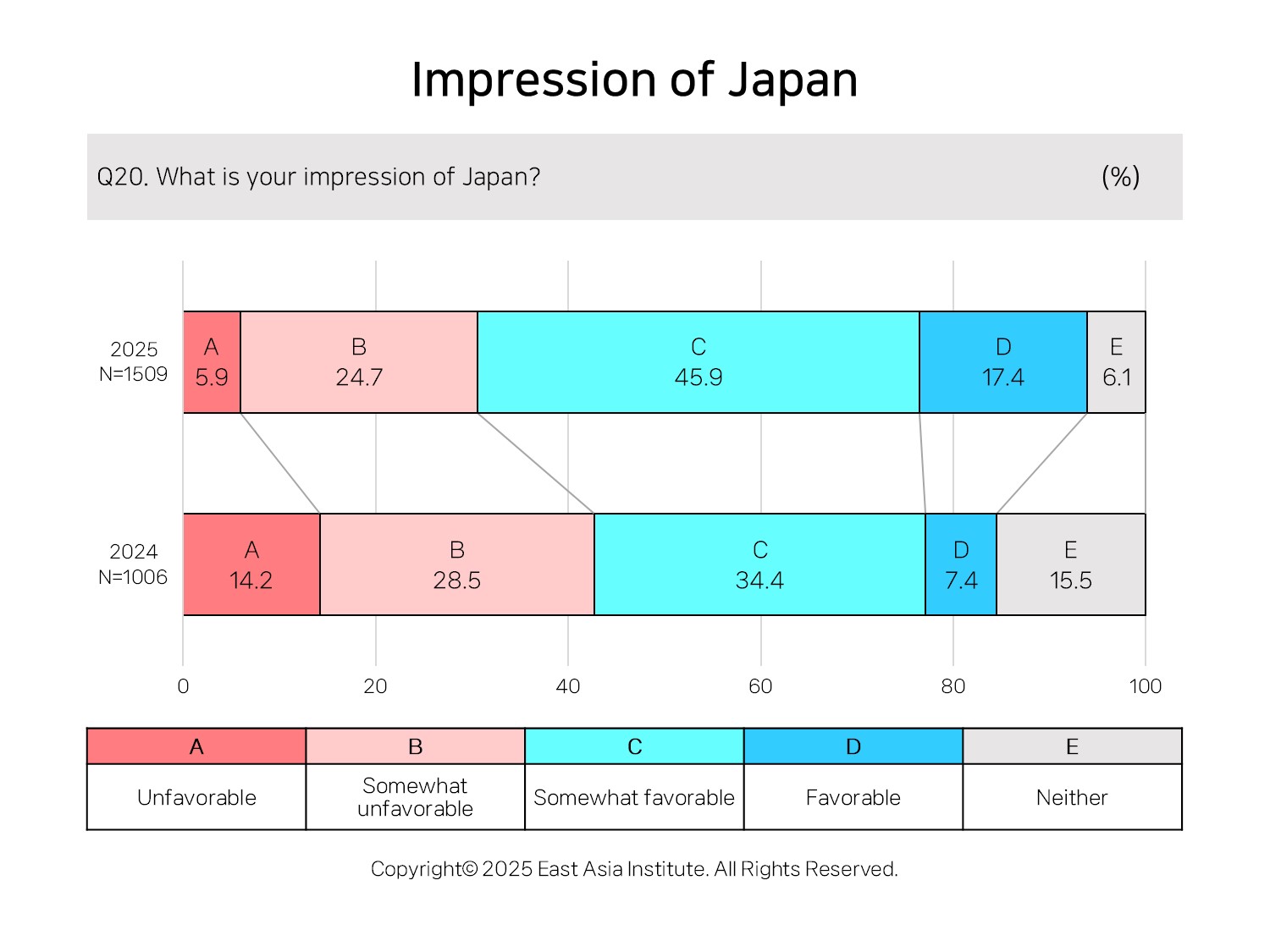 Impression of Japan

Q20. What is your impression of Japan? (%)

2025
N=1509

A
5.9

B
24.7

C
45.9

D
17.4

E
6.1

2024
N=1006

A
14.2

B
28.5

C
34.4

D
7.4

E
15.5

0 20 40 60 80 100

| A | B | C | D | E |
|---|---|---|---|---|
| Unfavorable | Somewhat unfavorable | Somewhat favorable | Favorable | Neither |

Copyright© 2025 East Asia Institute. All Rights Reserved.